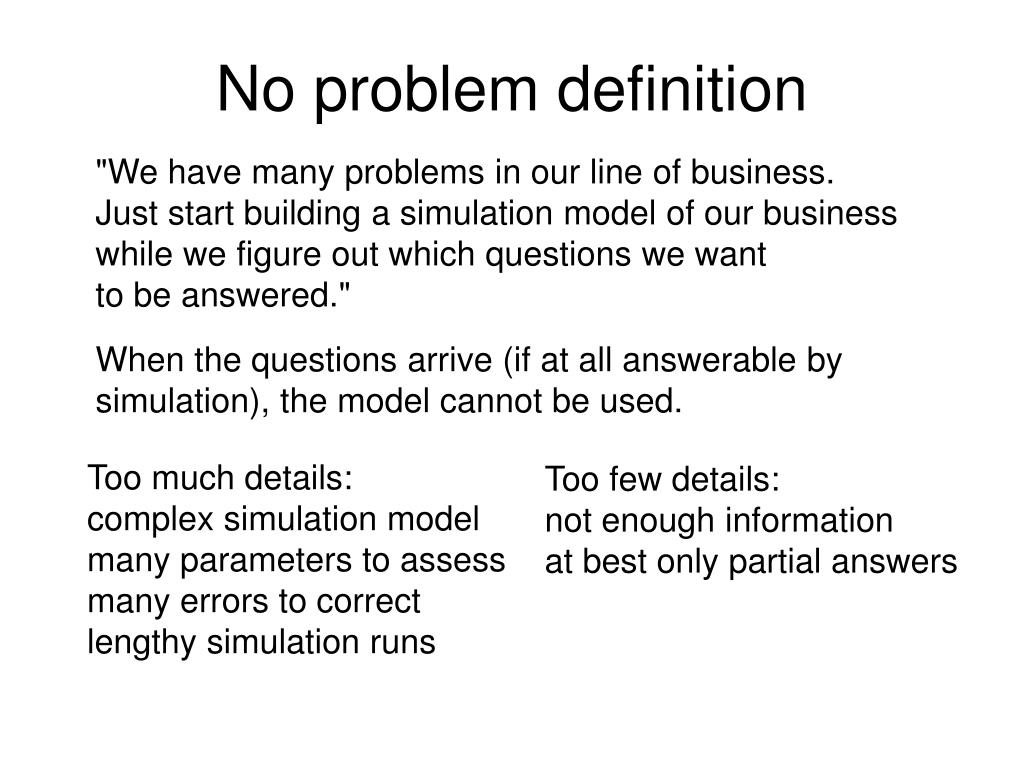 No problem definition

"We have many problems in our line of business. Just start building a simulation model of our business while we figure out which questions we want to be answered."

When the questions arrive (if at all answerable by simulation), the model cannot be used.

Too much details:
complex simulation model
many parameters to assess
many errors to correct
lengthy simulation runs

Too few details:
not enough information
at best only partial answers